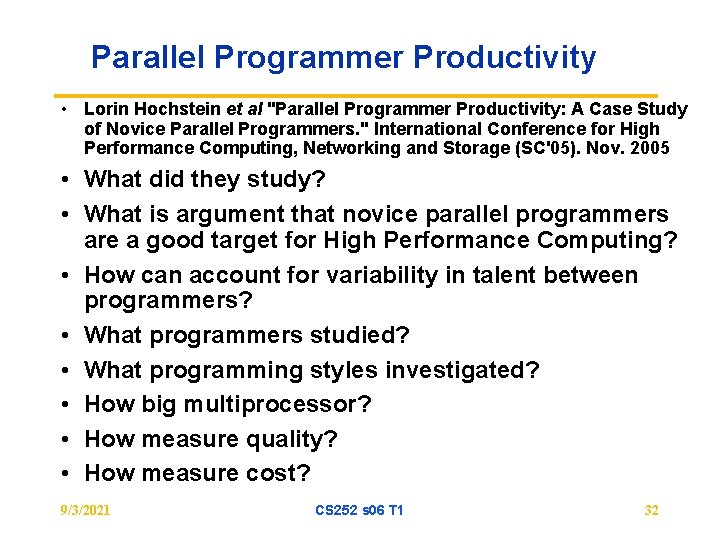 Parallel Programmer Productivity

• Lorin Hochstein et al "Parallel Programmer Productivity: A Case Study of Novice Parallel Programmers." International Conference for High Performance Computing, Networking and Storage (SC'05). Nov. 2005
• What did they study?
• What is argument that novice parallel programmers are a good target for High Performance Computing?
• How can account for variability in talent between programmers?
• What programmers studied?
• What programming styles investigated?
• How big multiprocessor?
• How measure quality?
• How measure cost?

9/3/2021 CS252 s06 T1 32